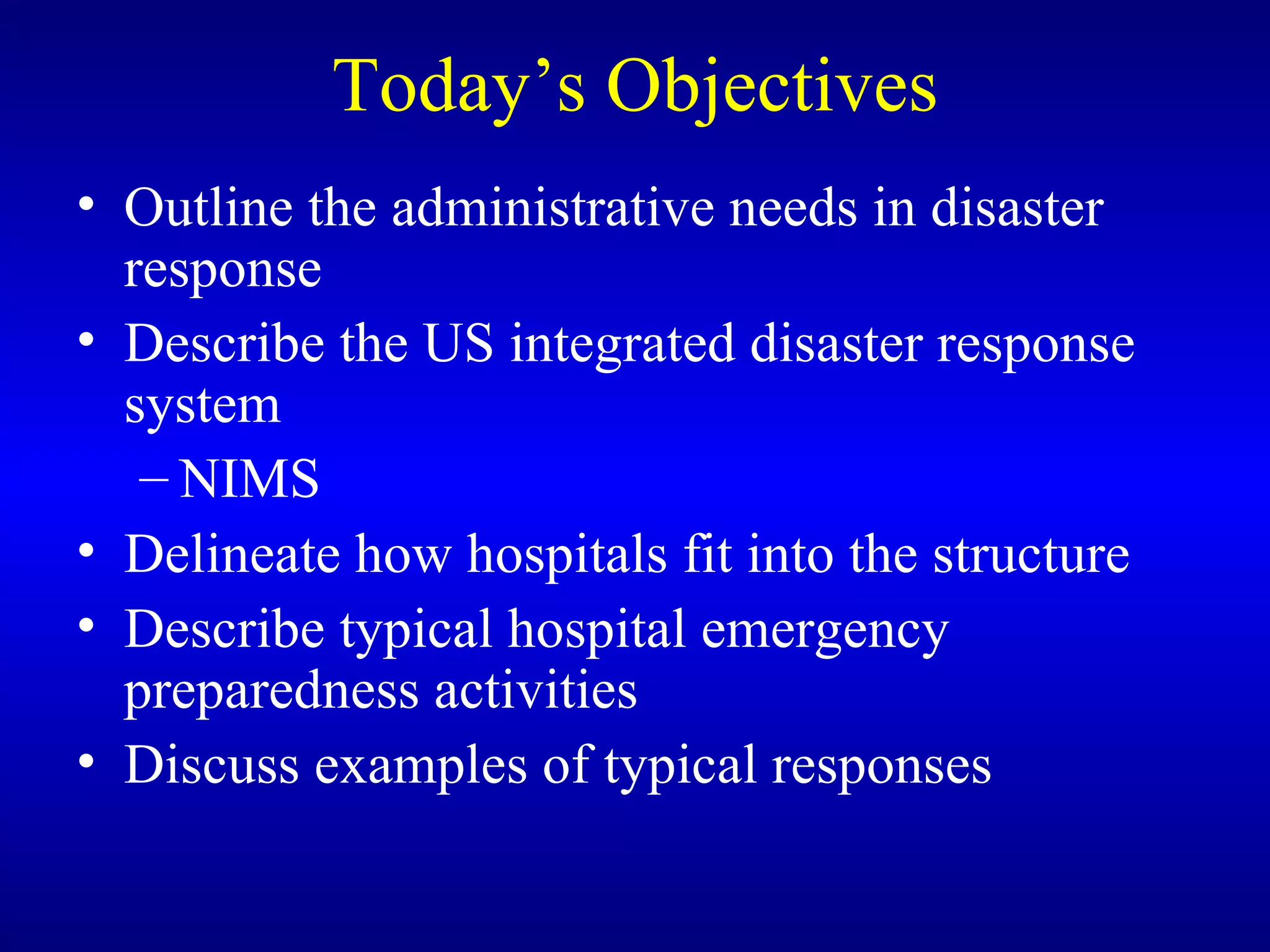 Today’s Objectives

• Outline the administrative needs in disaster response
• Describe the US integrated disaster response system
– NIMS
• Delineate how hospitals fit into the structure
• Describe typical hospital emergency preparedness activities
• Discuss examples of typical responses